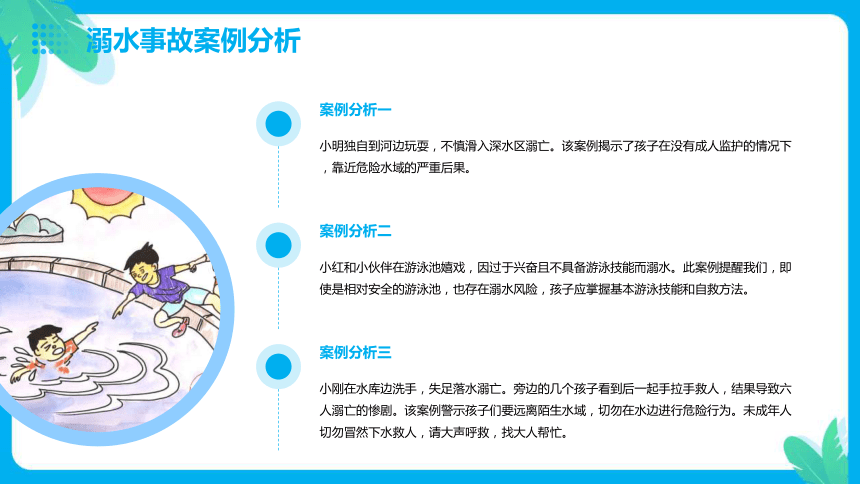 溺水事故案例分析

案例分析一

小明独自到河边玩耍，不慎滑入深水区溺亡。该案例揭示了孩子在没有成人监护的情况下，靠近危险水域的严重后果。

案例分析二

小红和小伙伴在游泳池嬉戏，因过于兴奋且不具备游泳技能而溺水。此案例提醒我们，即使是相对安全的游泳池，也存在溺水风险，孩子应掌握基本游泳技能和自救方法。

案例分析三

小刚在水库边洗手，失足落水溺亡。旁边的几个孩子看到后一起手拉手救人，结果导致六人溺亡的惨剧。该案例警示孩子们要远离陌生水域，切勿在水边进行危险行为。未成年人切勿冒然下水救人，请大声呼救，找大人帮忙。